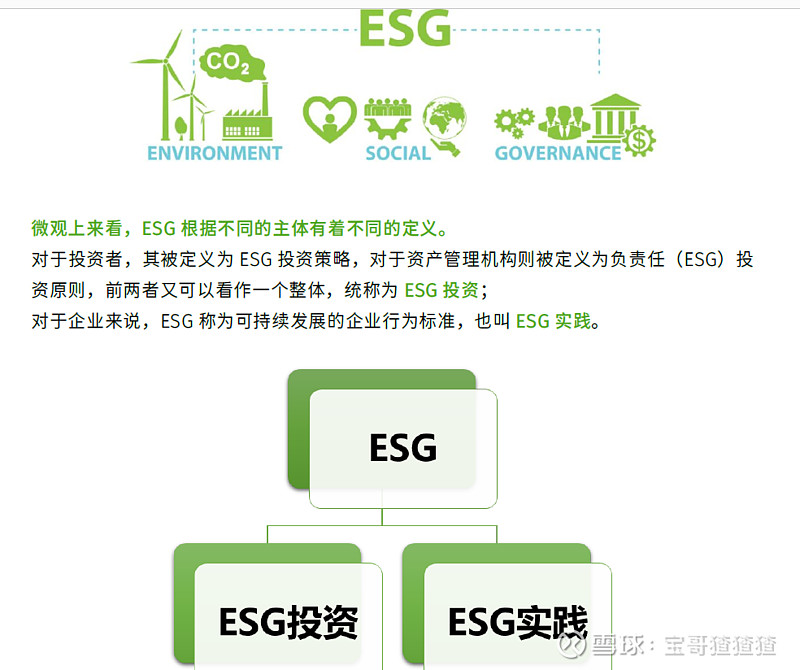 ESG

$CO_2$

ENVIRONMENT

SOCIAL

GOVERNANCE

微观上来看，ESG 根据不同的主体有着不同的定义。

对于投资者，其被定义为 ESG 投资策略，对于资产管理机构则被定义为负责任（ESG）投资原则，前两者又可以看作一个整体，统称为 ESG 投资；

对于企业来说，ESG 称为可持续发展的企业行为标准，也叫 ESG 实践。

ESG

ESG投资

ESG实践

雪球：宝哥猹猹猹